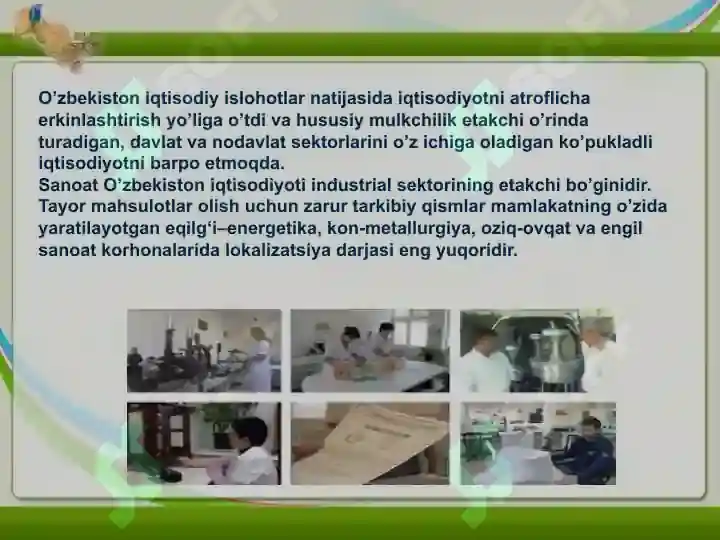 O’zbekiston iqtisodiy islohotlar natijasida iqtisodiyotni atroflicha erkinlashtirish yo’liga o’tdi va hususiy mulkchilik etakchi o’rinda turadigan, davlat va nodavlat sektorlarini o’z ichiga oladigan ko’pukladli iqtisodiyotni barpo etmoqda.
Sanoat O’zbekiston iqtisodiyoti industrial sektorining etakchi bo’ginidir. Tayor mahsulotlar olish uchun zarur tarkibiy qismlar mamlakatning o’zida yaratilayotgan eqilg‘i–energetika, kon-metallurgiya, oziq-ovqat va engil sanoat korhonalarida lokalizatsiya darjasi eng yuqoridir.